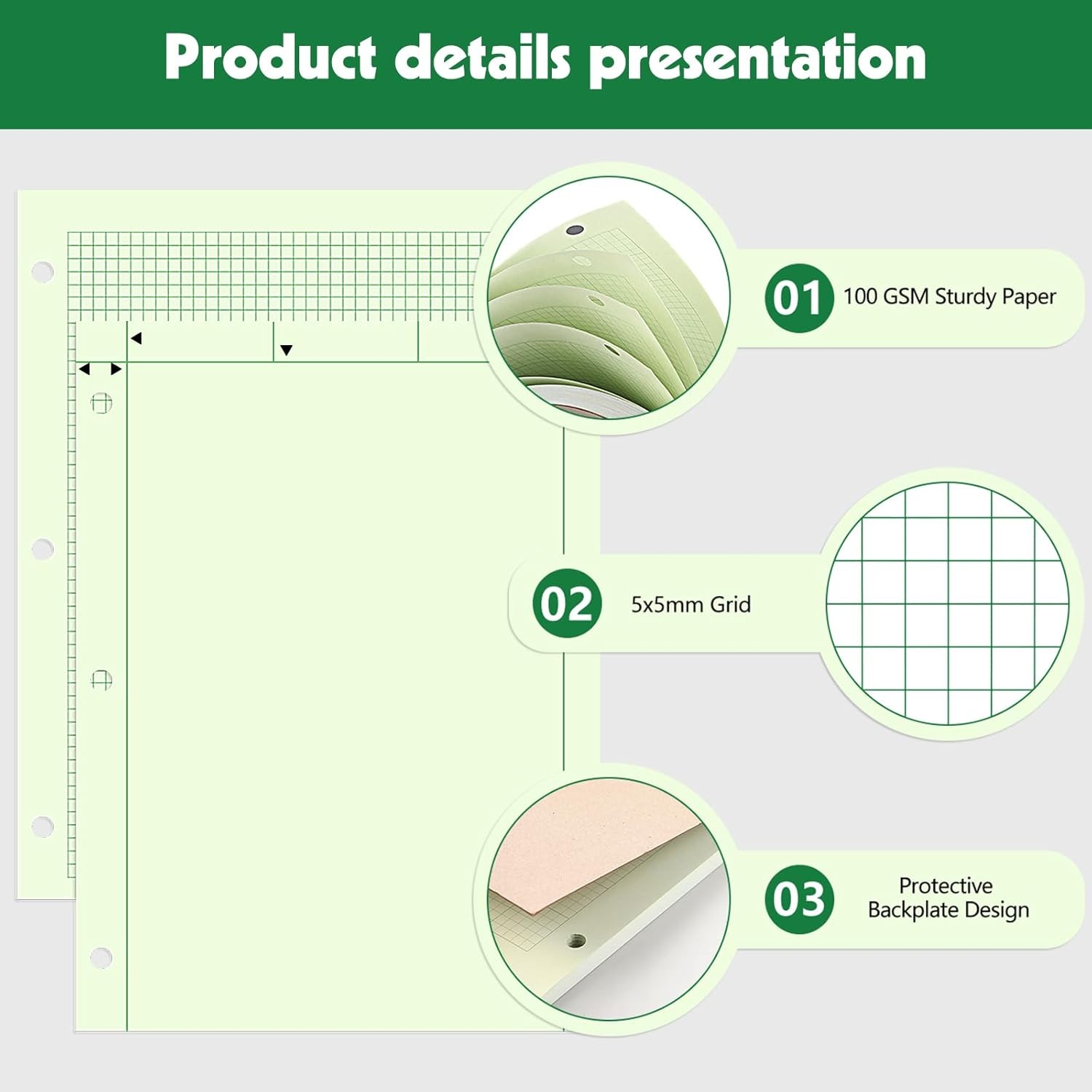 Product details presentation

01 100 GSM Sturdy Paper

02 5x5mm Grid

03 Protective Backplate Design